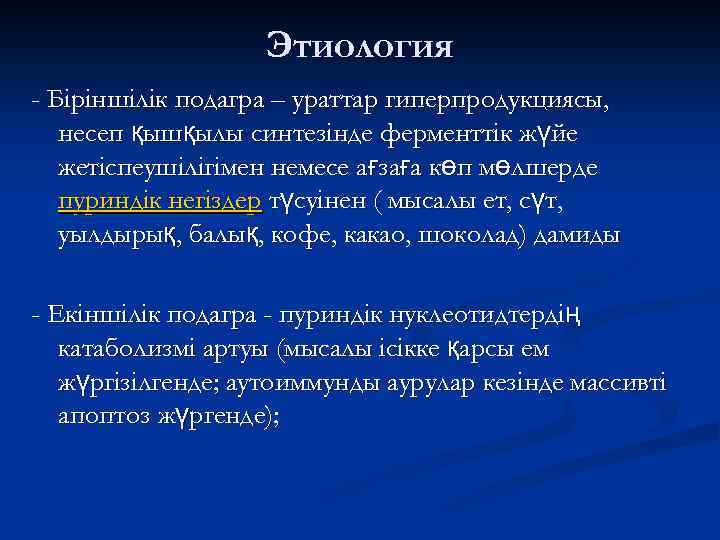 Этиология

- Біріншілік подагра – ураттар гиперпродукциясы, несеп қышқылы синтезінде ферменттік жүйе жетіспеушілігімен немесе ағзаға көп мөлшерде пуриндік негіздер түсуінен ( мысалы ет, сүт, уылдырық, балық, кофе, какао, шоколад) дамиды

- Екіншілік подагра - пуриндік нуклеотидтердің катаболизмі артуы (мысалы ісікке қарсы ем жүргізілгенде; аутоиммунды аурулар кезінде массивті апоптоз жүргенде);